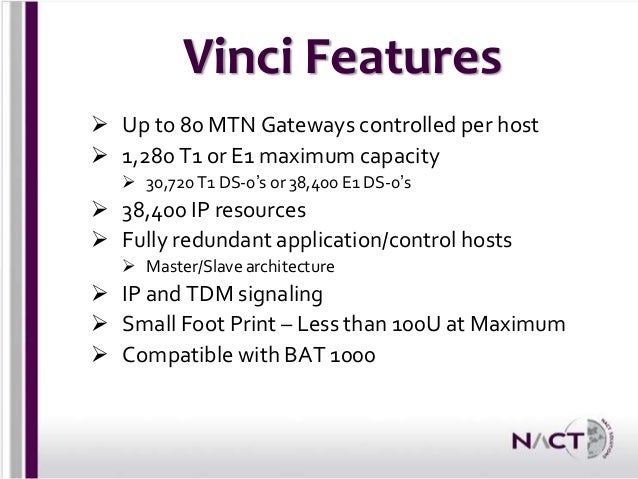 Vinci Features

➢ Up to 80 MTN Gateways controlled per host
➢ 1,280 T1 or E1 maximum capacity
➢ 30,720 T1 DS-0's or 38,400 E1 DS-0's
➢ 38,400 IP resources
➢ Fully redundant application/control hosts
➢ Master/Slave architecture
➢ IP and TDM signaling
➢ Small Foot Print – Less than 100U at Maximum
➢ Compatible with BAT 1000

NACT
NACT SOLUTIONS